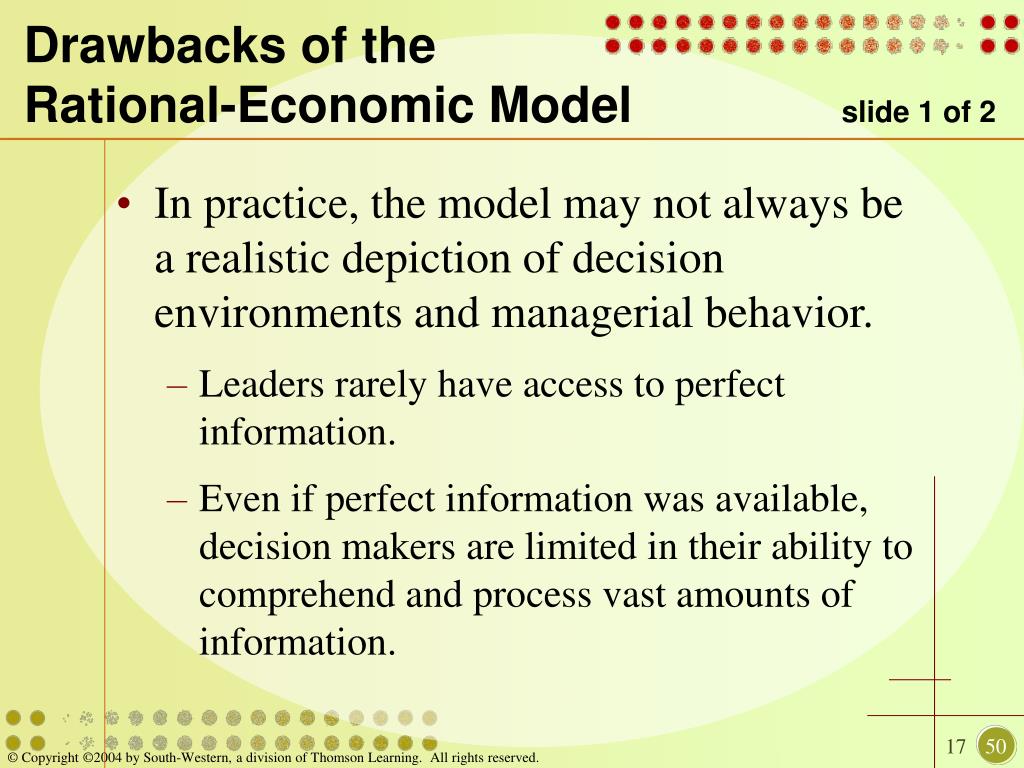 Drawbacks of the Rational-Economic Model

slide 1 of 2

• In practice, the model may not always be a realistic depiction of decision environments and managerial behavior.

– Leaders rarely have access to perfect information.

– Even if perfect information was available, decision makers are limited in their ability to comprehend and process vast amounts of information.

© Copyright ©2004 by South-Western, a division of Thomson Learning. All rights reserved.

17

50